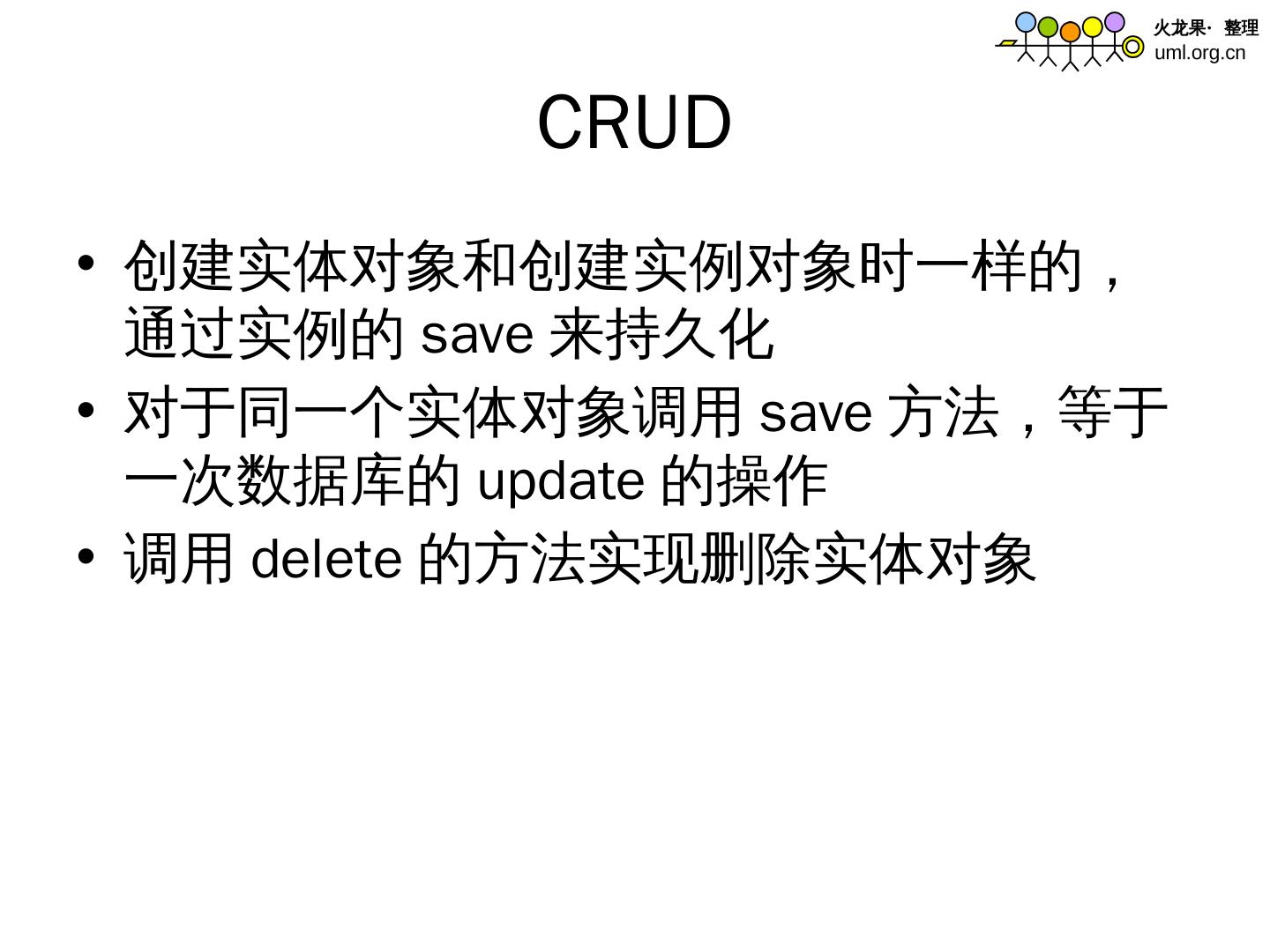 火龙果· 整理
uml.org.cn

CRUD

• 创建实体对象和创建实例对象时一样的，通过实例的 save 来持久化
• 对于同一个实体对象调用 save 方法，等于一次数据库的 update 的操作
• 调用 delete 的方法实现删除实体对象